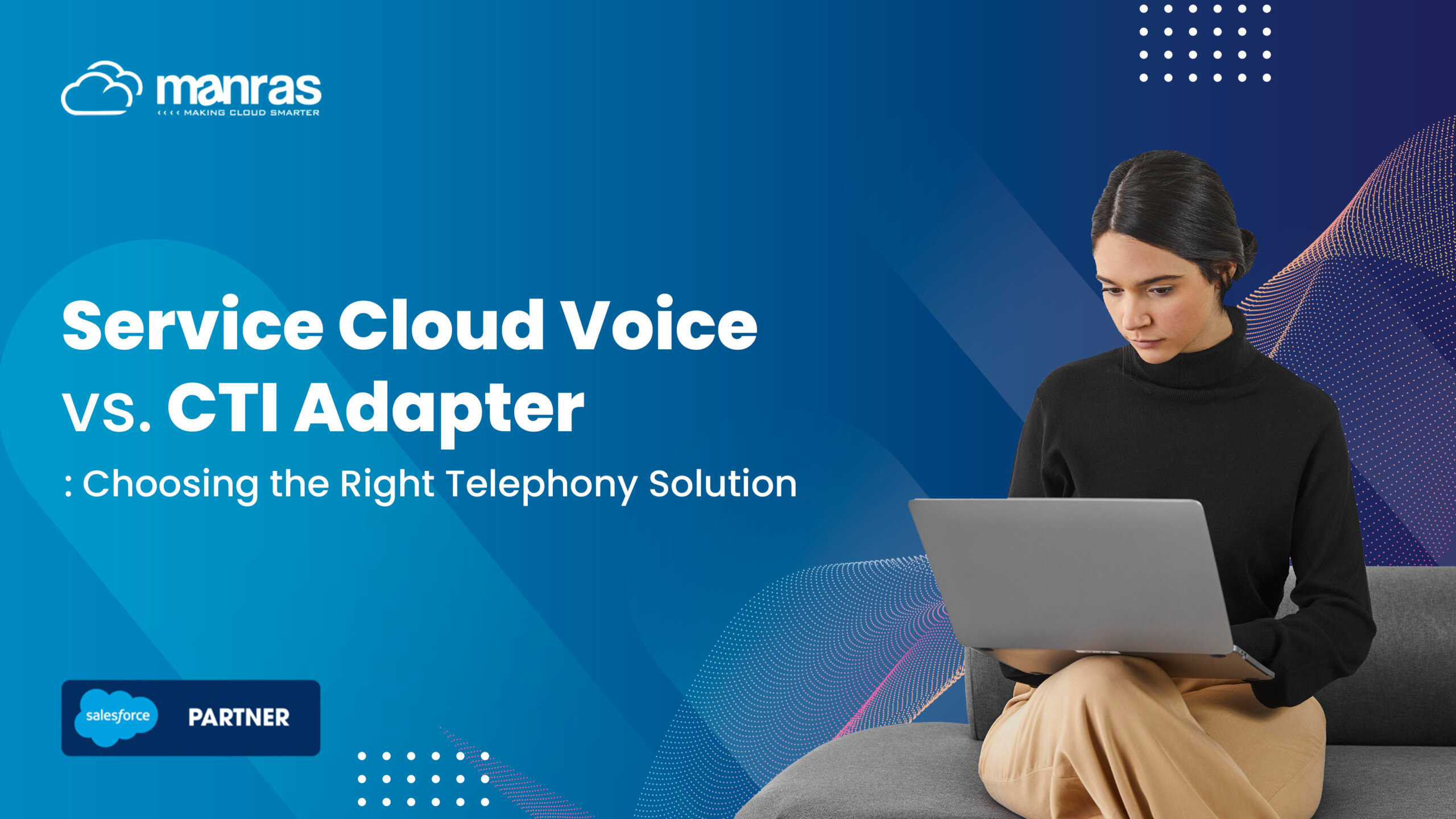 manras
MAKING CLOUD SMARTER

Service Cloud Voice vs. CTI Adapter
: Choosing the Right Telephony Solution

salesforce PARTNER